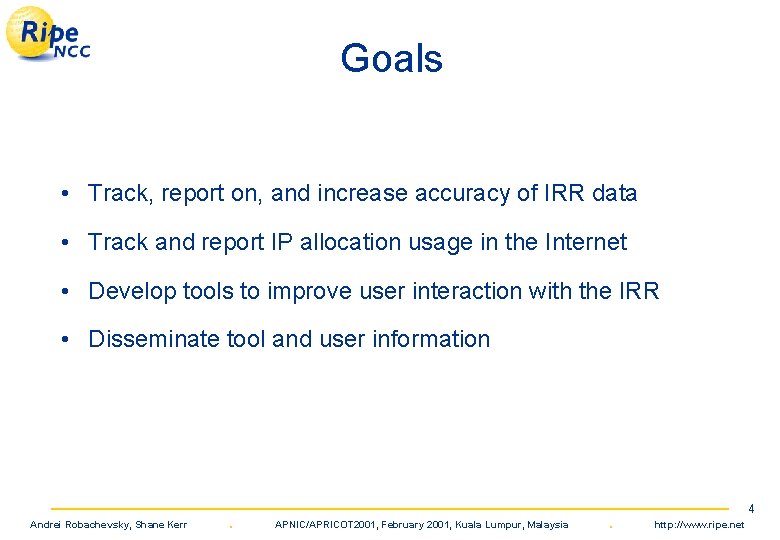 Ripe NCC

Goals

• Track, report on, and increase accuracy of IRR data

• Track and report IP allocation usage in the Internet

• Develop tools to improve user interaction with the IRR

• Disseminate tool and user information

4

Andrei Robachevsky, Shane Kerr . APNIC/APRICOT2001, February 2001, Kuala Lumpur, Malaysia . http://www.ripe.net